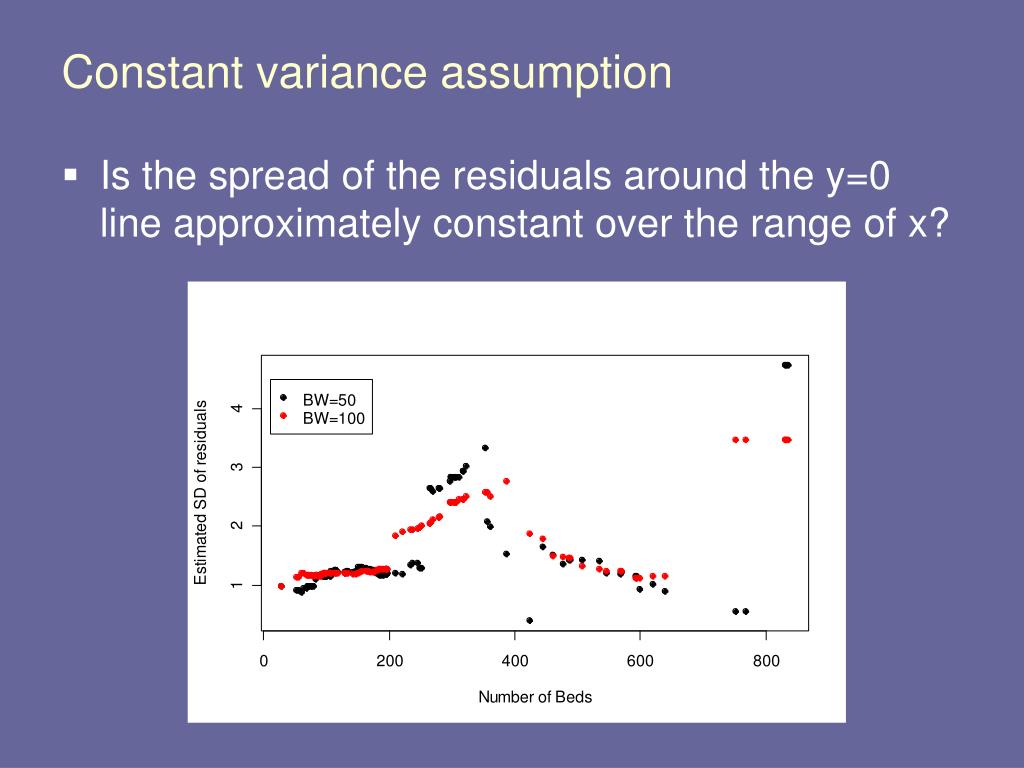 Constant variance assumption

▪ Is the spread of the residuals around the y=0 line approximately constant over the range of x?

BW=50
BW=100

Estimated SD of residuals

1
2
3
4

0
200
400
600
800

Number of Beds